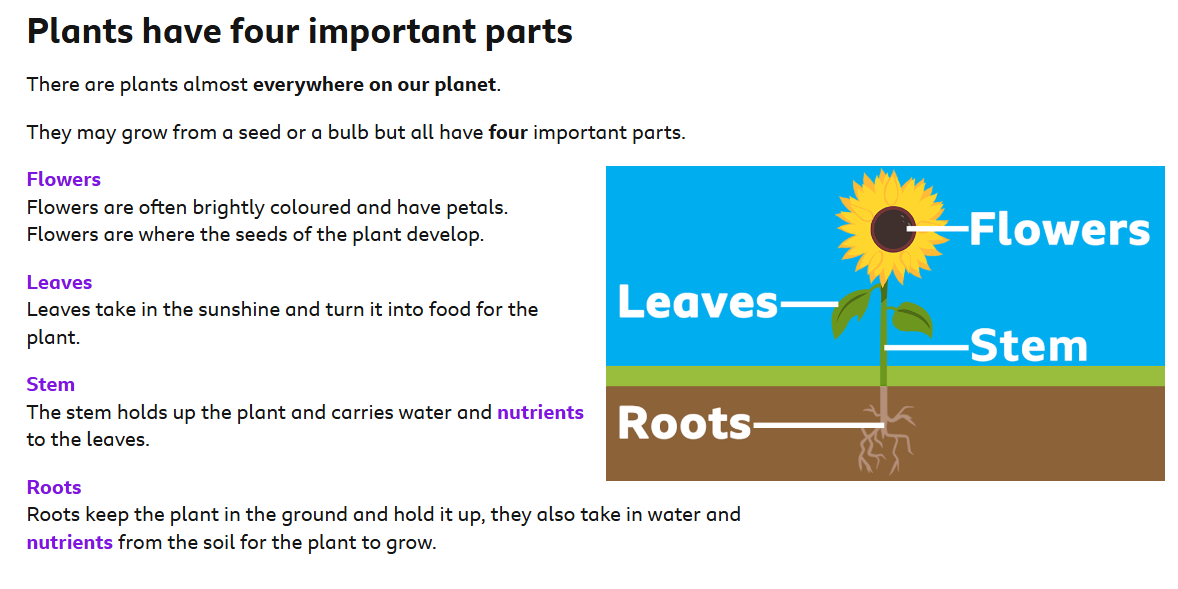 Plants have four important parts

There are plants almost everywhere on our planet.

They may grow from a seed or a bulb but all have four important parts.

Flowers
Flowers are often brightly coloured and have petals. Flowers are where the seeds of the plant develop.

Leaves
Leaves take in the sunshine and turn it into food for the plant.

Stem
The stem holds up the plant and carries water and nutrients to the leaves.

Roots
Roots keep the plant in the ground and hold it up, they also take in water and nutrients from the soil for the plant to grow.

Flowers
Leaves
Stem
Roots